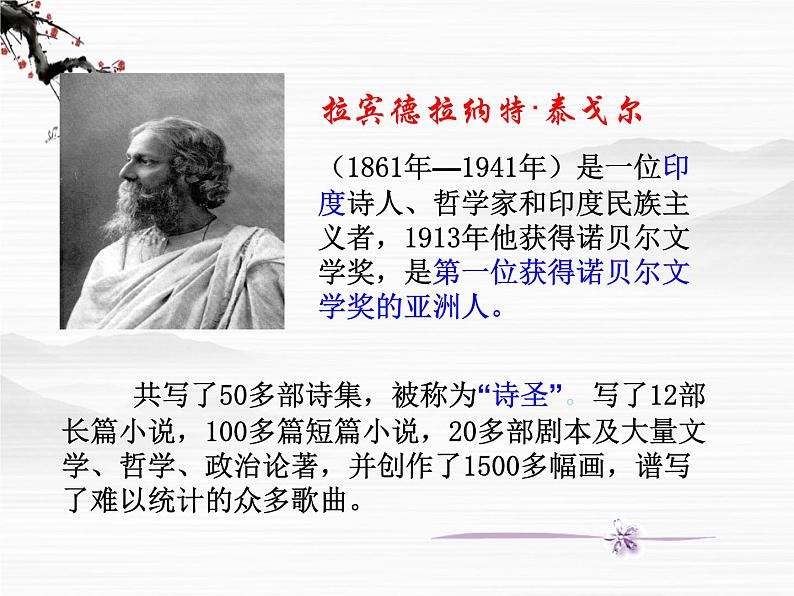 拉宾德拉纳特·泰戈尔

（1861年—1941年）是一位印度诗人、哲学家和印度民族主义者，1913年他获得诺贝尔文学奖，是第一位获得诺贝尔文学奖的亚洲人。

共写了50多部诗集，被称为“诗圣”。写了12部长篇小说，100多篇短篇小说，20多部剧本及大量文学、哲学、政治论著，并创作了1500多幅画，谱写了难以统计的众多歌曲。